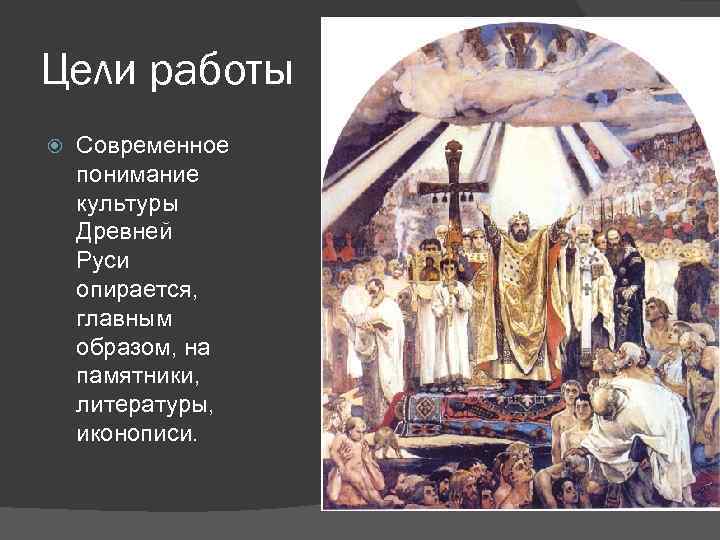 Цели работы

Современное понимание культуры Древней Руси опирается, главным образом, на памятники, литературы, иконописи.